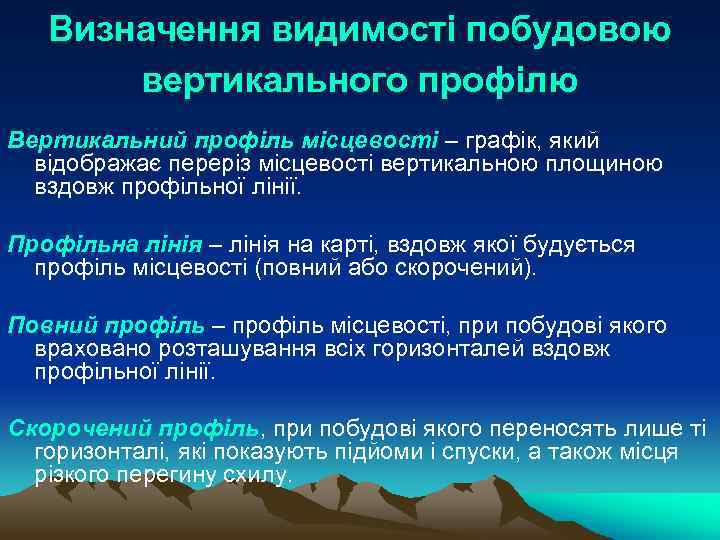 Визначення видимості побудовою вертикального профілю

Вертикальний профіль місцевості – графік, який відображає переріз місцевості вертикальною площиною вздовж профільної лінії.

Профільна лінія – лінія на карті, вздовж якої будується профіль місцевості (повний або скорочений).

Повний профіль – профіль місцевості, при побудові якого враховано розташування всіх горизонталей вздовж профільної лінії.

Скорочений профіль, при побудові якого переносять лише ті горизонталі, які показують підйоми і спуски, а також місця різкого перегину схилу.